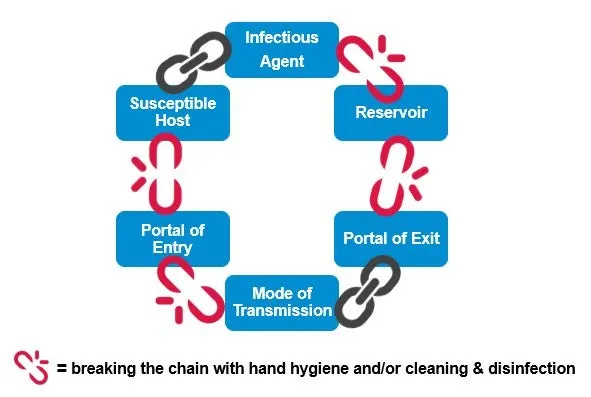 Infectious Agent

Reservoir

Portal of Exit

Mode of Transmission

Portal of Entry

Susceptible Host

= breaking the chain with hand hygiene and/or cleaning & disinfection